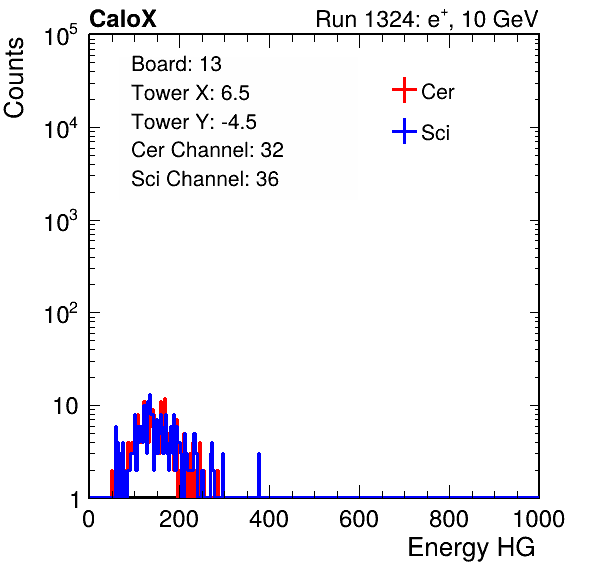 CaloX

Run 1324: $e^{+}$, 10 GeV

Counts

$10^5$

$10^4$

$10^3$

$10^2$

10

1

Board: 13
Tower X: 6.5
Tower Y: -4.5
Cer Channel: 32
Sci Channel: 36

Cer

Sci

0 200 400 600 800 1000

Energy HG